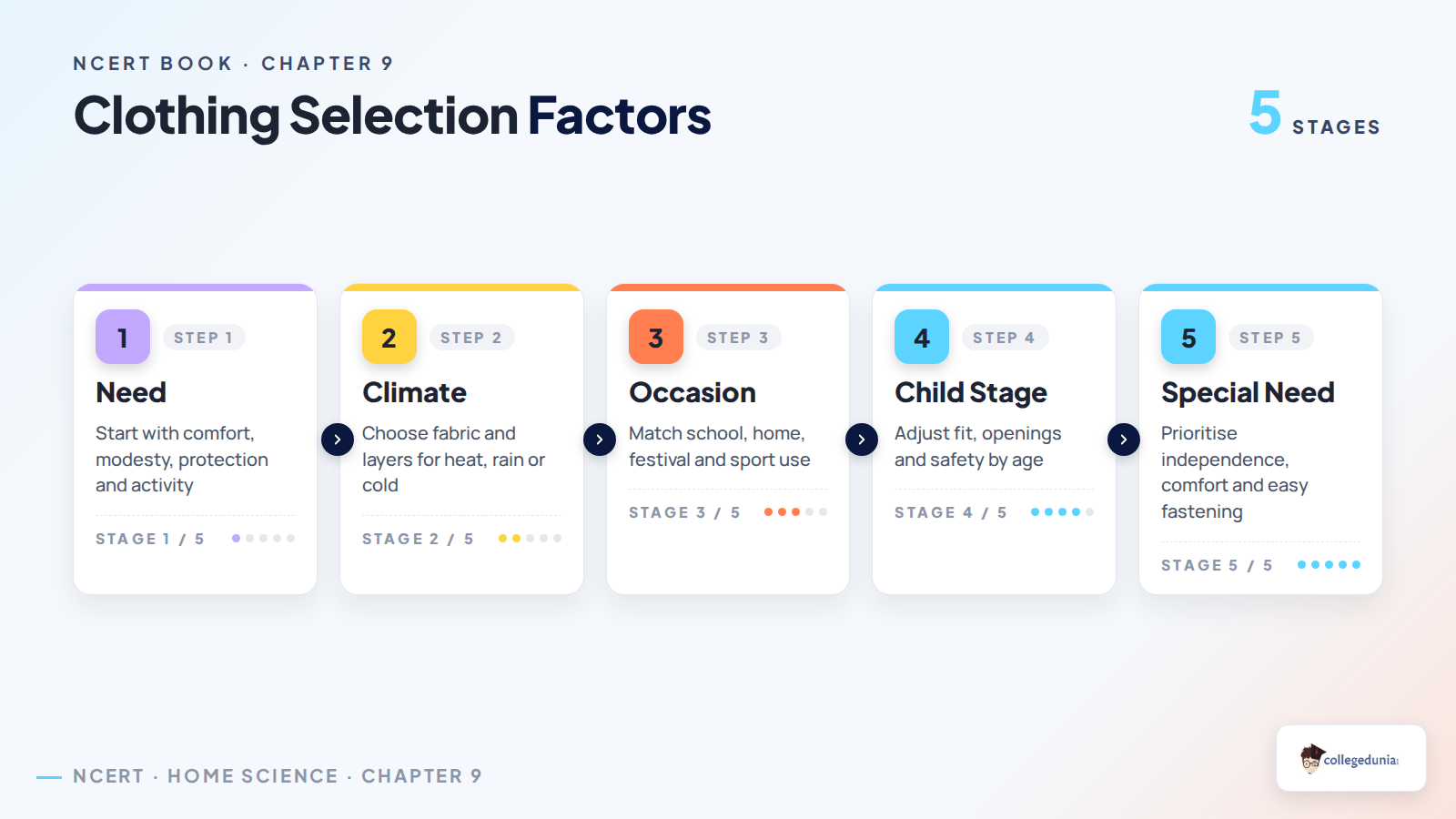 NCERT BOOK · CHAPTER 9

Clothing Selection Factors

5 STAGES

1 STEP 1
Need
Start with comfort, modesty, protection and activity
STAGE 1 / 5

2 STEP 2
Climate
Choose fabric and layers for heat, rain or cold
STAGE 2 / 5

3 STEP 3
Occasion
Match school, home, festival and sport use
STAGE 3 / 5

4 STEP 4
Child Stage
Adjust fit, openings and safety by age
STAGE 4 / 5

5 STEP 5
Special Need
Prioritise independence, comfort and easy fastening
STAGE 5 / 5

NCERT · HOME SCIENCE · CHAPTER 9

collegedunia